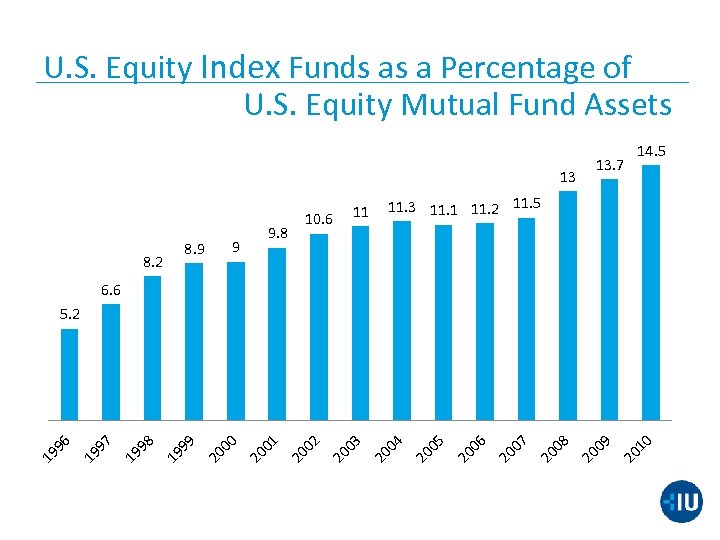 U.S. Equity Index Funds as a Percentage of U.S. Equity Mutual Fund Assets

5.2
6.6
8.2
8.9
9
9.8
10.6
11
11.3
11.1
11.2
11.5
13
13.7
14.5

1996
1997
1998
1999
2000
2001
2002
2003
2004
2005
2006
2007
2008
2009
2010

IU